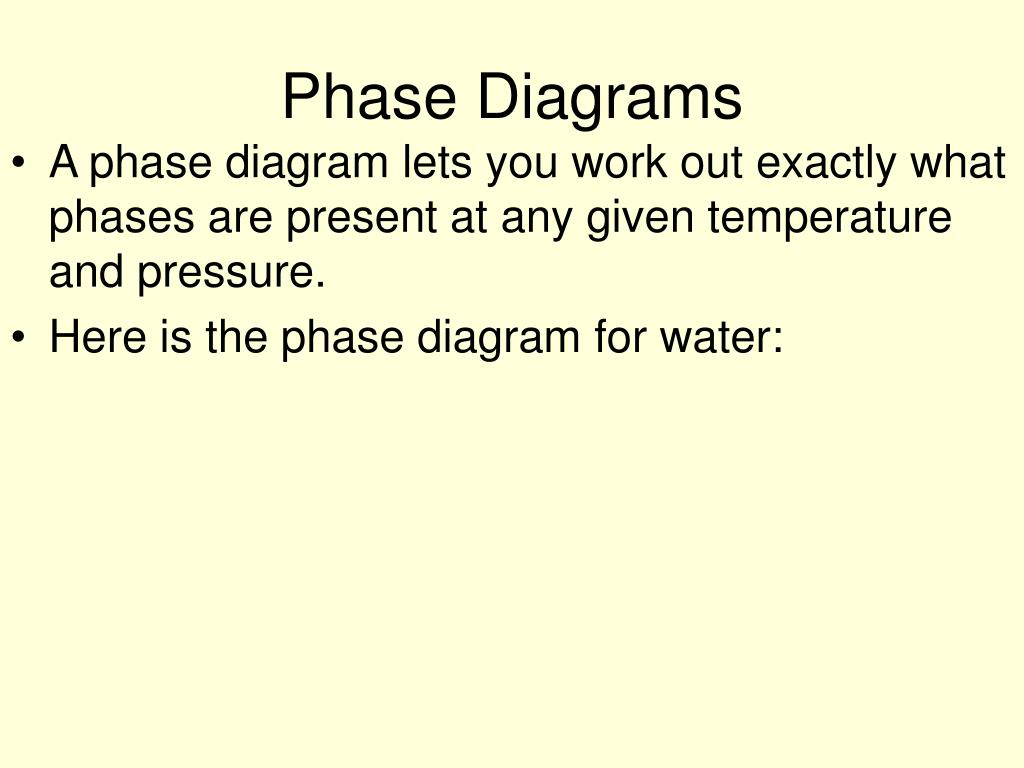 Phase Diagrams

• A phase diagram lets you work out exactly what phases are present at any given temperature and pressure.

• Here is the phase diagram for water: